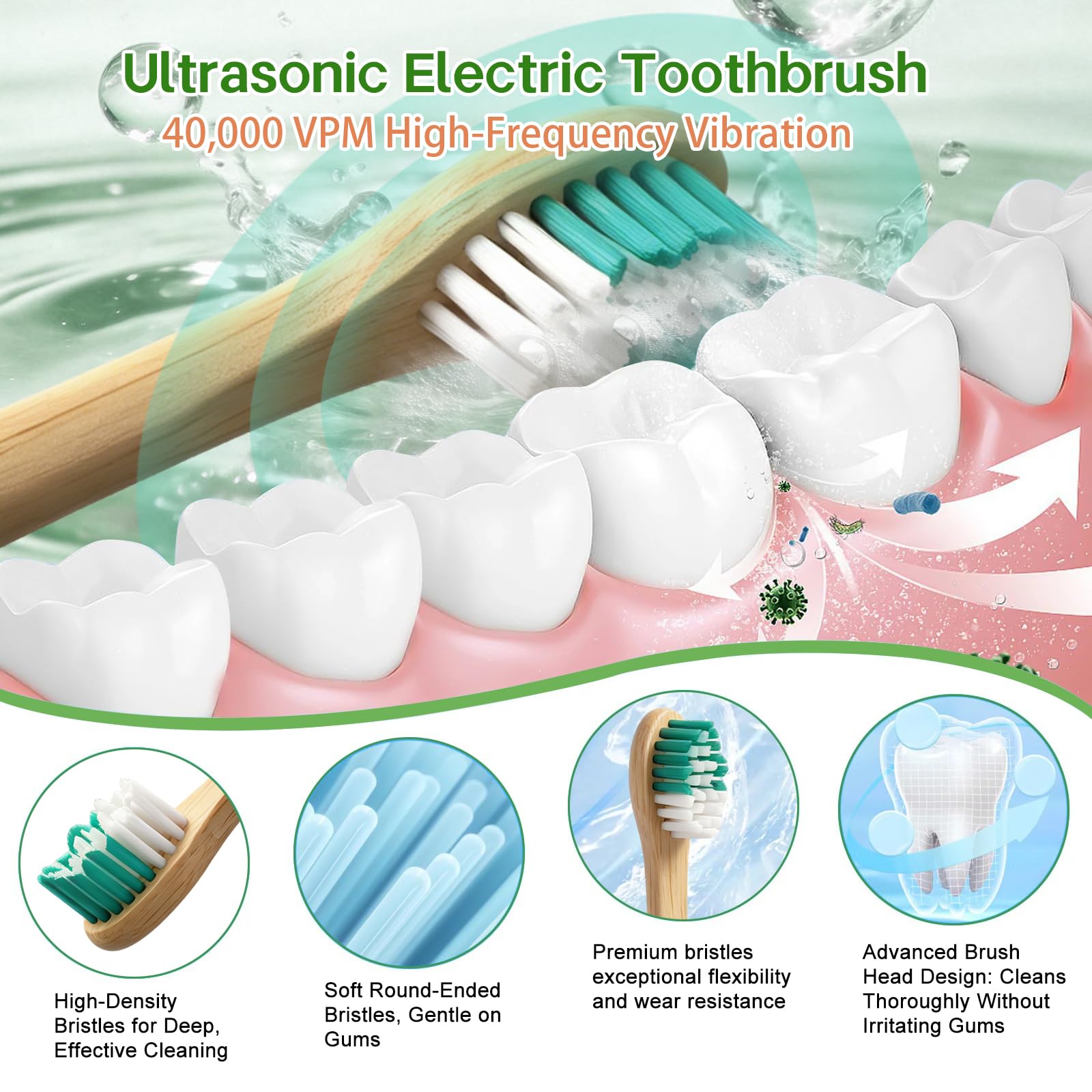 Ultrasonic Electric Toothbrush
40,000 VPM High-Frequency Vibration

High-Density Bristles for Deep, Effective Cleaning

Soft Round-Ended Bristles, Gentle on Gums

Premium bristles exceptional flexibility and wear resistance

Advanced Brush Head Design: Cleans Thoroughly Without Irritating Gums